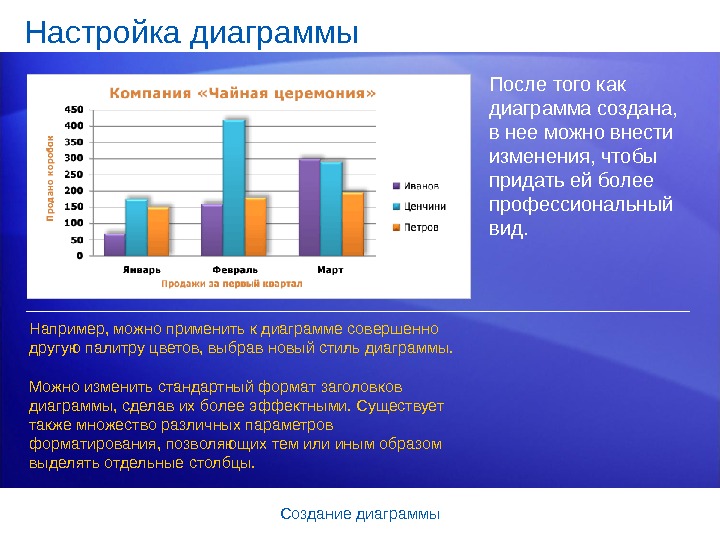 Настройка диаграммы

Компания «Чайная церемония»

Продано коробок

450
400
350
300
250
200
150
100
50
0

Январь
Февраль
Март

Продажи за первый квартал

Иванов
Ценчини
Петров

После того как диаграмма создана, в нее можно внести изменения, чтобы придать ей более профессиональный вид.

Например, можно применить к диаграмме совершенно другую палитру цветов, выбрав новый стиль диаграммы.

Можно изменить стандартный формат заголовков диаграммы, сделав их более эффектными. Существует также множество различных параметров форматирования, позволяющих тем или иным образом выделять отдельные столбцы.

Создание диаграммы